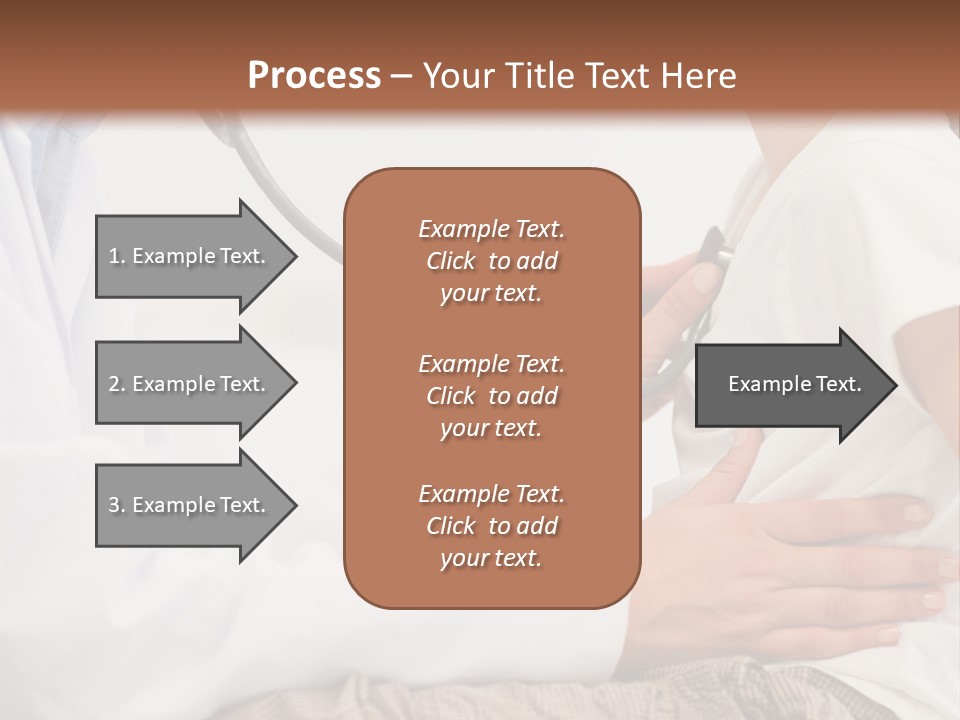 Process – Your Title Text Here

1. Example Text.

2. Example Text.

3. Example Text.

Example Text. Click to add your text.

Example Text. Click to add your text.

Example Text. Click to add your text.

Example Text.